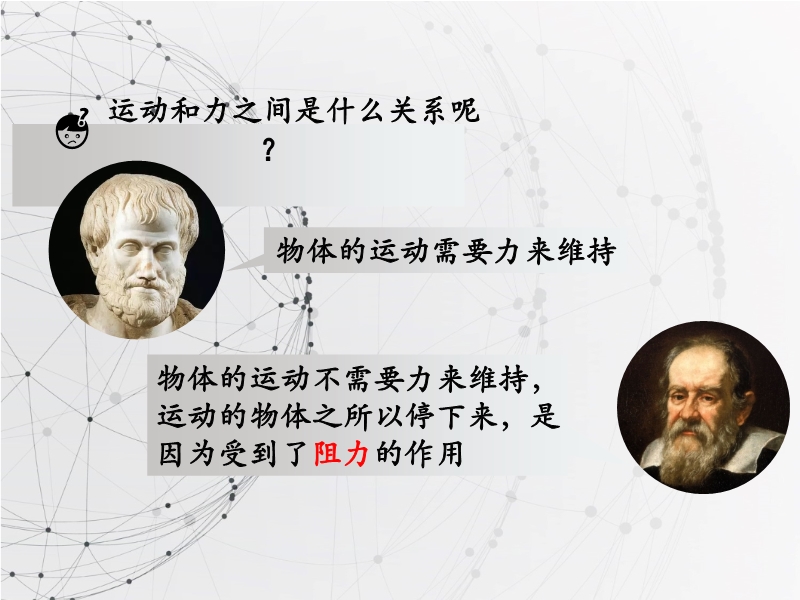 运动和力之间是什么关系呢？

物体的运动需要力来维持

物体的运动不需要力来维持，运动的物体之所以停下来，是因为受到了阻力的作用